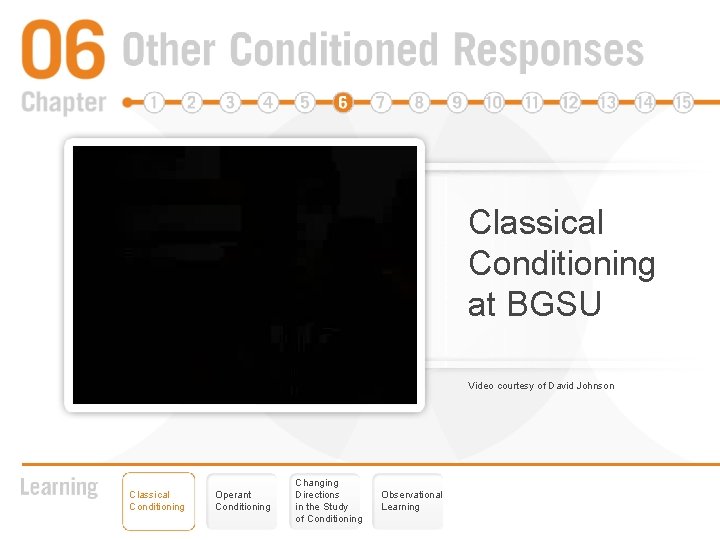 06 Other Conditioned Responses

Chapter 1 2 3 4 5 6 7 8 9 10 11 12 13 14 15

Classical Conditioning at BGSU

Video courtesy of David Johnson

Learning

Classical Conditioning

Operant Conditioning

Changing Directions in the Study of Conditioning

Observational Learning